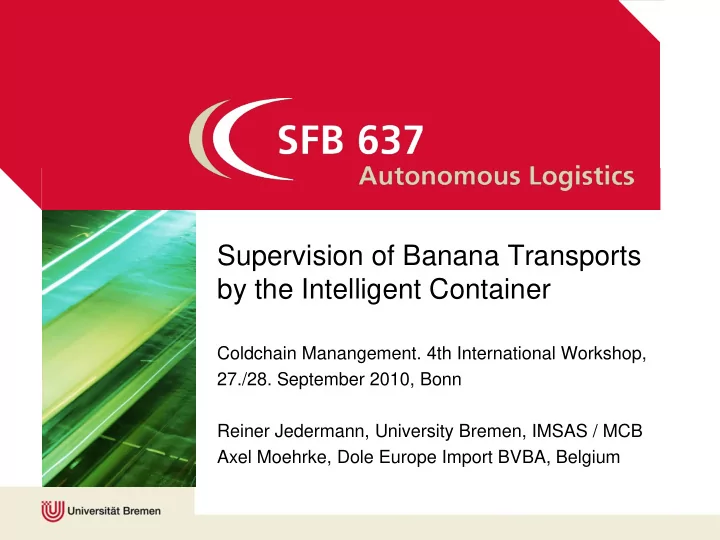 SFB 637
Autonomous Logistics

Supervision of Banana Transports by the Intelligent Container

Coldchain Manangement. 4th International Workshop, 27./28. September 2010, Bonn

Reiner Jedermann, University Bremen, IMSAS / MCB
Axel Moehrke, Dole Europe Import BVBA, Belgium

Universität Bremen